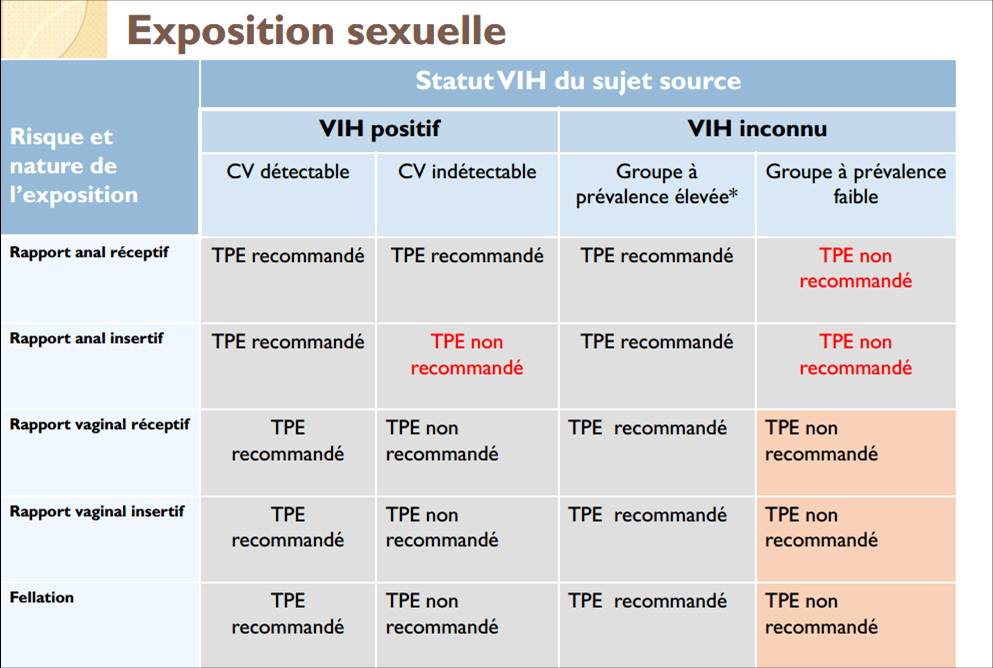 Exposition sexuelle

| Risque et nature de l'exposition | Statut VIH du sujet source | | | |
|---|---|---|---|---|
| | VIH positif | | VIH inconnu | |
| | CV détectable | CV indétectable | Groupe à prévalence élevée* | Groupe à prévalence faible |
| Rapport anal réceptif | TPE recommandé | TPE recommandé | TPE recommandé | TPE non recommandé |
| Rapport anal insertif | TPE recommandé | TPE non recommandé | TPE recommandé | TPE non recommandé |
| Rapport vaginal réceptif | TPE recommandé | TPE non recommandé | TPE recommandé | TPE non recommandé |
| Rapport vaginal insertif | TPE recommandé | TPE non recommandé | TPE recommandé | TPE non recommandé |
| Fellation | TPE recommandé | TPE non recommandé | TPE recommandé | TPE non recommandé |